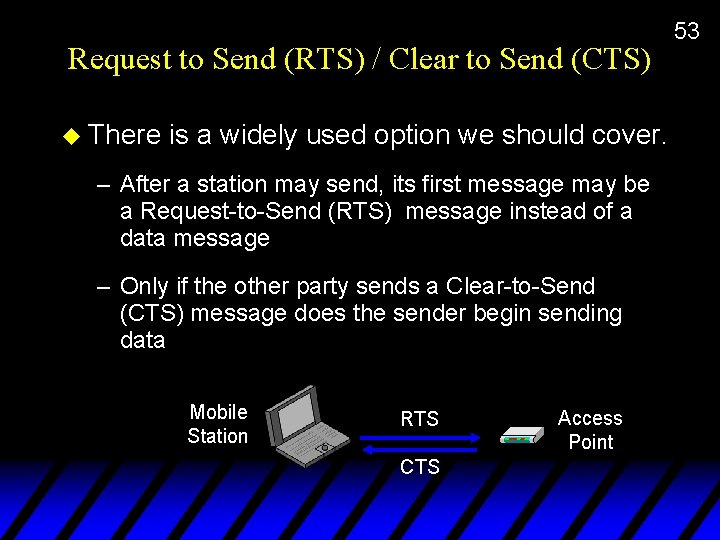 53

Request to Send (RTS) / Clear to Send (CTS)

There is a widely used option we should cover.

– After a station may send, its first message may be a Request-to-Send (RTS) message instead of a data message

– Only if the other party sends a Clear-to-Send (CTS) message does the sender begin sending data

Mobile Station

RTS

CTS

Access Point